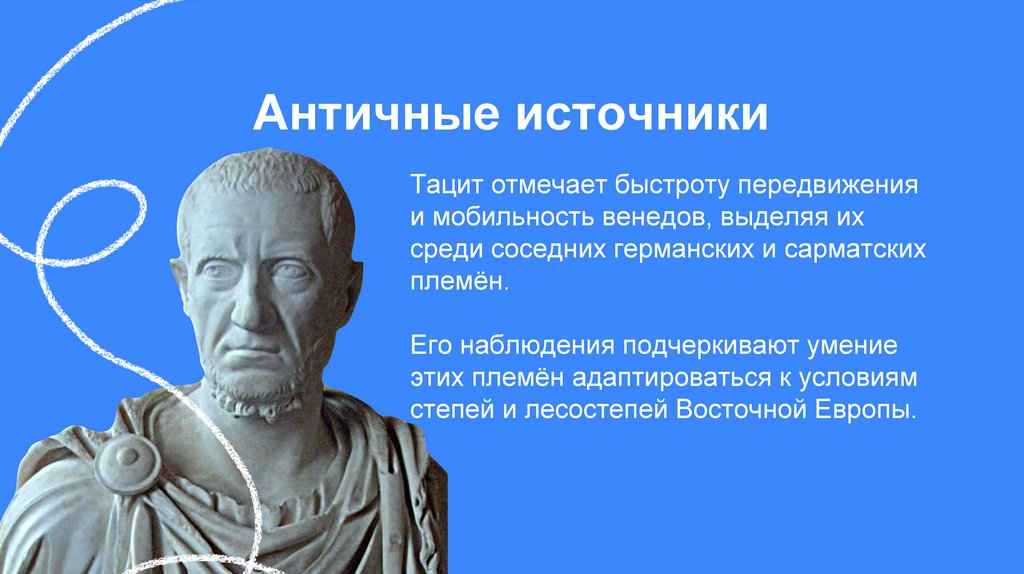 Античные источники

Тацит отмечает быстроту передвижения и мобильность венедов, выделяя их среди соседних германских и сарматских племён.

Его наблюдения подчеркивают умение этих племён адаптироваться к условиям степей и лесостепей Восточной Европы.